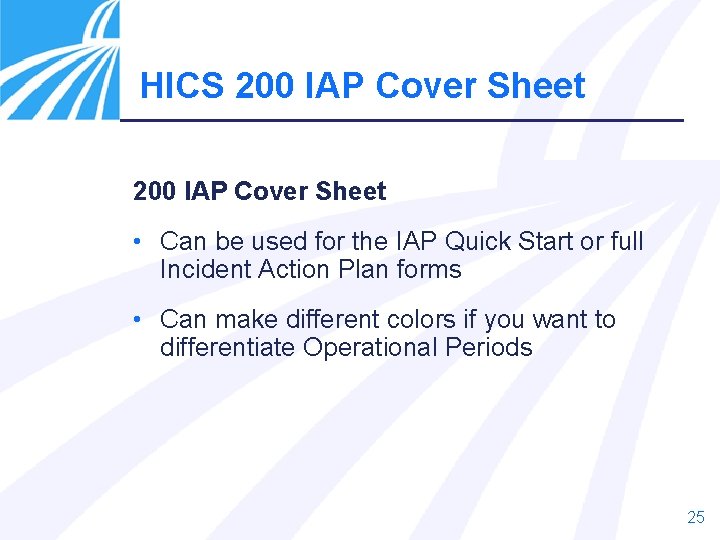 HICS 200 IAP Cover Sheet

200 IAP Cover Sheet

• Can be used for the IAP Quick Start or full Incident Action Plan forms

• Can make different colors if you want to differentiate Operational Periods

25